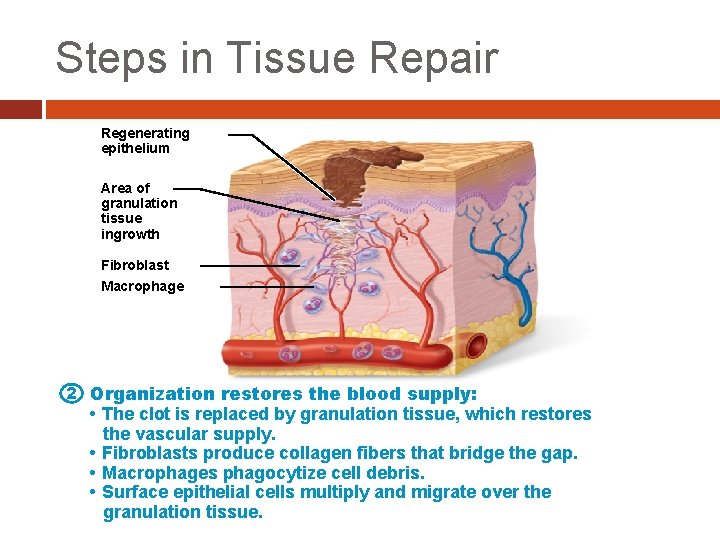 Steps in Tissue Repair

Regenerating epithelium

Area of granulation tissue ingrowth

Fibroblast

Macrophage

② Organization restores the blood supply:
• The clot is replaced by granulation tissue, which restores the vascular supply.
• Fibroblasts produce collagen fibers that bridge the gap.
• Macrophages phagocytize cell debris.
• Surface epithelial cells multiply and migrate over the granulation tissue.